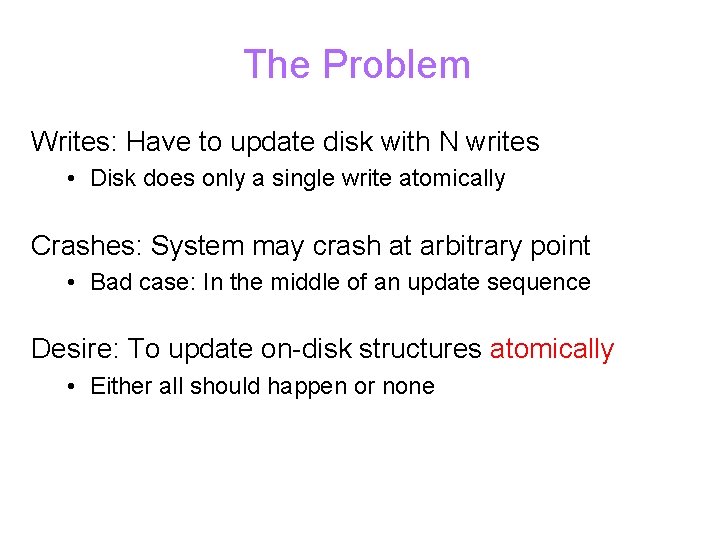 The Problem

Writes: Have to update disk with N writes

• Disk does only a single write atomically

Crashes: System may crash at arbitrary point

• Bad case: In the middle of an update sequence

Desire: To update on-disk structures atomically

• Either all should happen or none